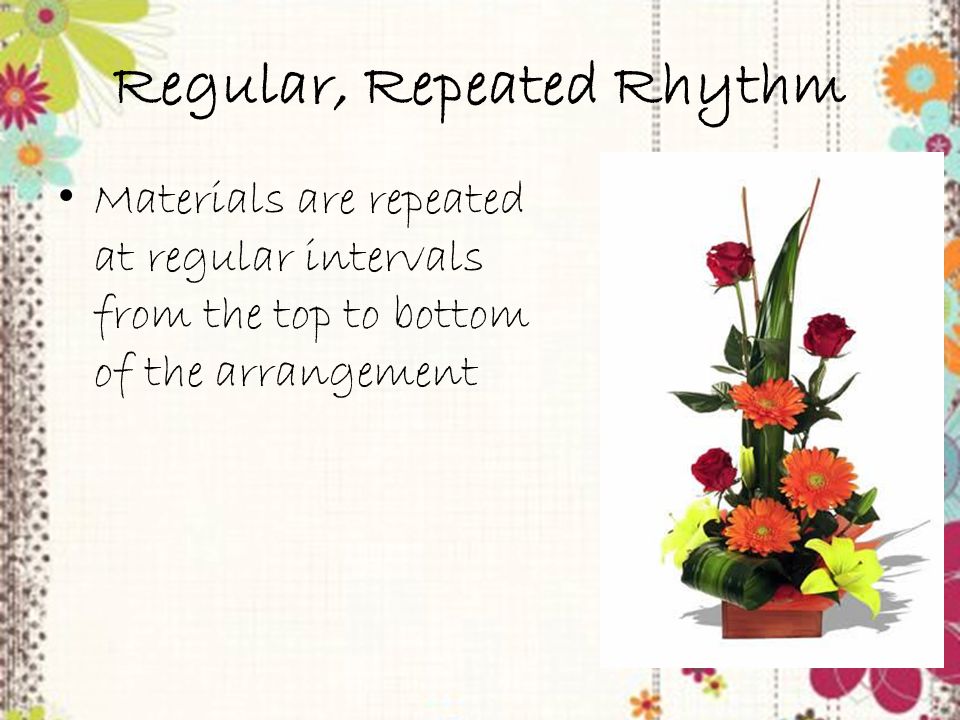 Regular, Repeated Rhythm

• Materials are repeated at regular intervals from the top to bottom of the arrangement